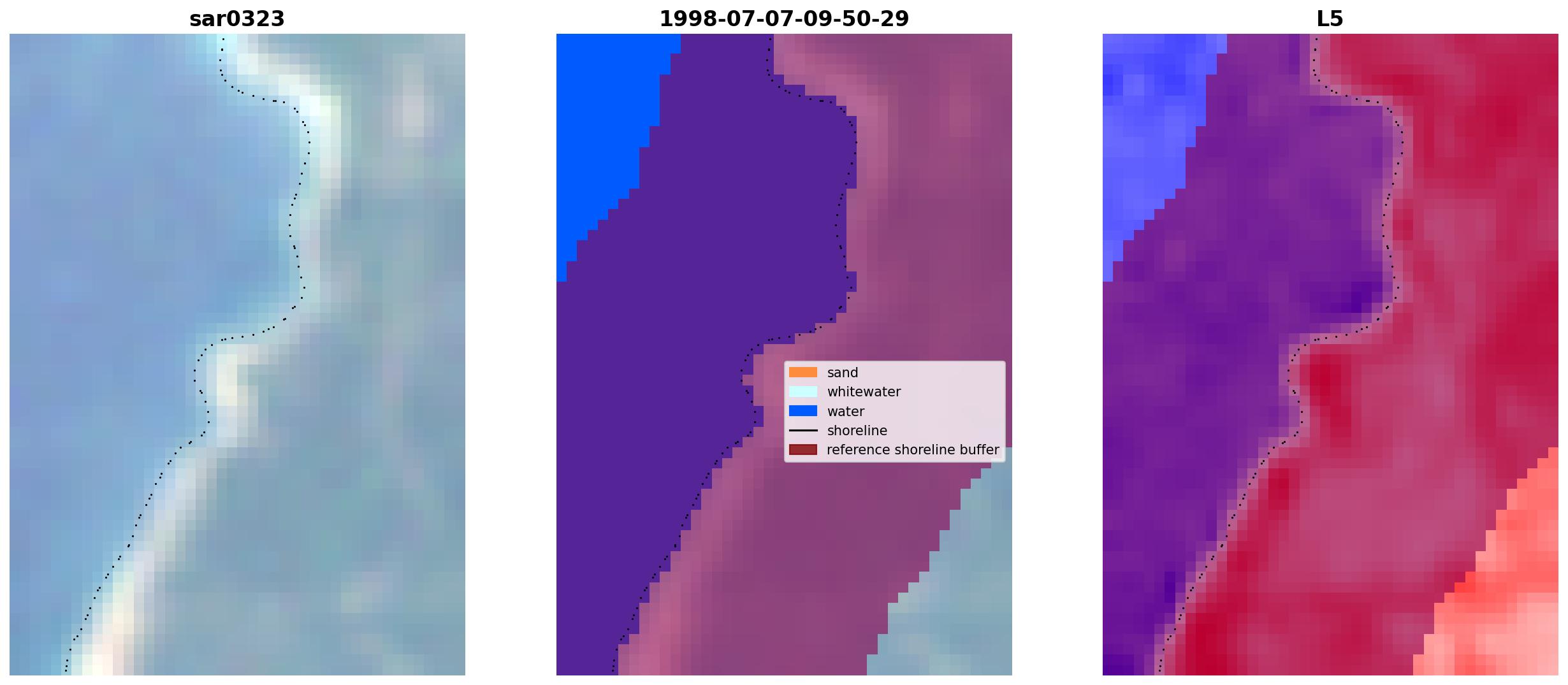 sar0323

1998-07-07-09-50-29

sand
whitewater
water
shoreline
reference shoreline buffer

L5